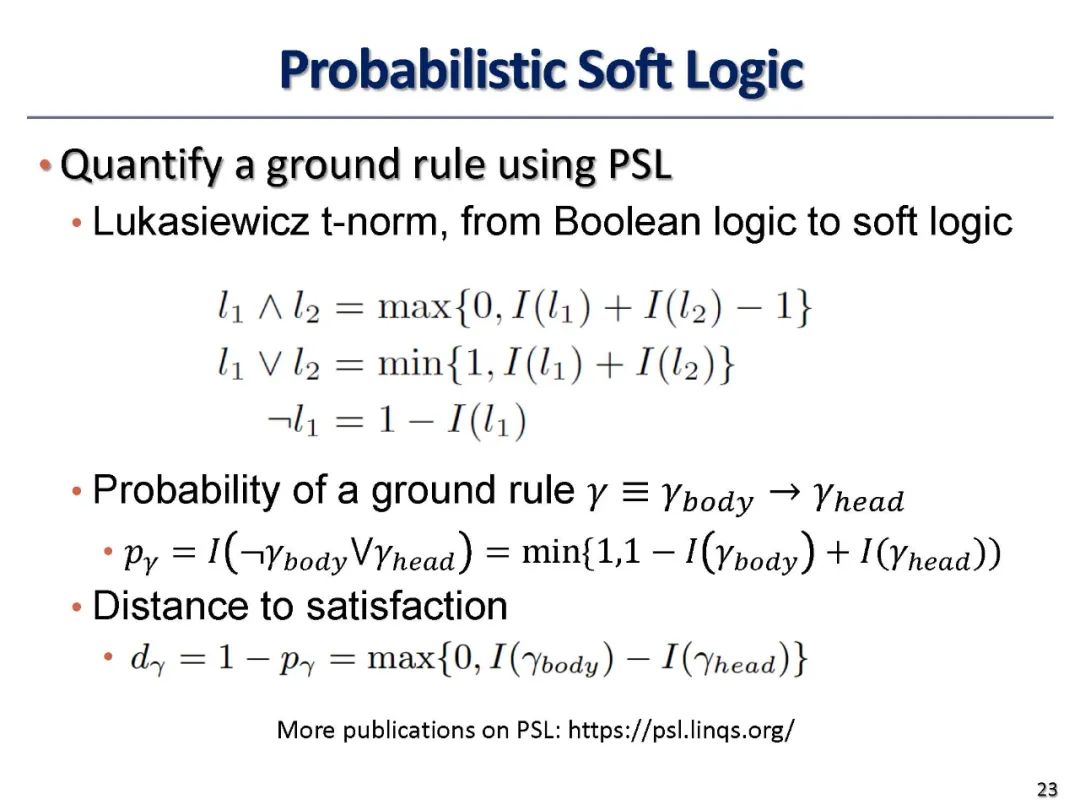 Probabilistic Soft Logic

• Quantify a ground rule using PSL

• Lukasiewicz t-norm, from Boolean logic to soft logic

$l_1 \wedge l_2 = \max\{0, I(l_1) + I(l_2) - 1\}$
$l_1 \vee l_2 = \min\{1, I(l_1) + I(l_2)\}$
$\neg l_1 = 1 - I(l_1)$

• Probability of a ground rule $\gamma \equiv \gamma_{body} \rightarrow \gamma_{head}$

• $p_\gamma = I(\neg\gamma_{body} \vee \gamma_{head}) = \min\{1, 1 - I(\gamma_{body}) + I(\gamma_{head}))$

• Distance to satisfaction

• $d_\gamma = 1 - p_\gamma = \max\{0, I(\gamma_{body}) - I(\gamma_{head})\}$

More publications on PSL: https://psl.linqs.org/

23